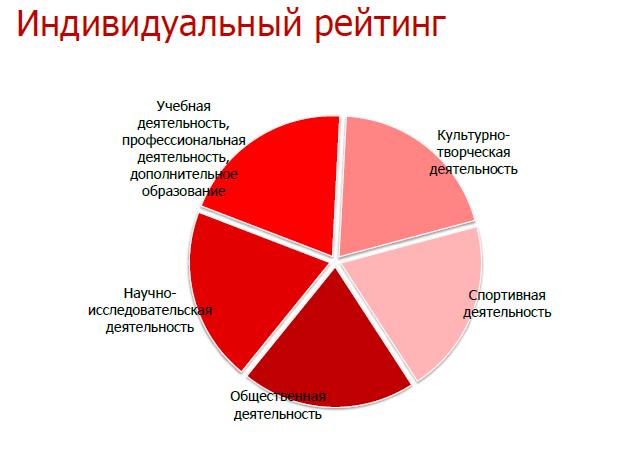 Индивидуальный рейтинг

Учебная деятельность, профессиональная деятельность, дополнительное образование

Культурно-творческая деятельность

Спортивная деятельность

Общественная деятельность

Научно-исследовательская деятельность